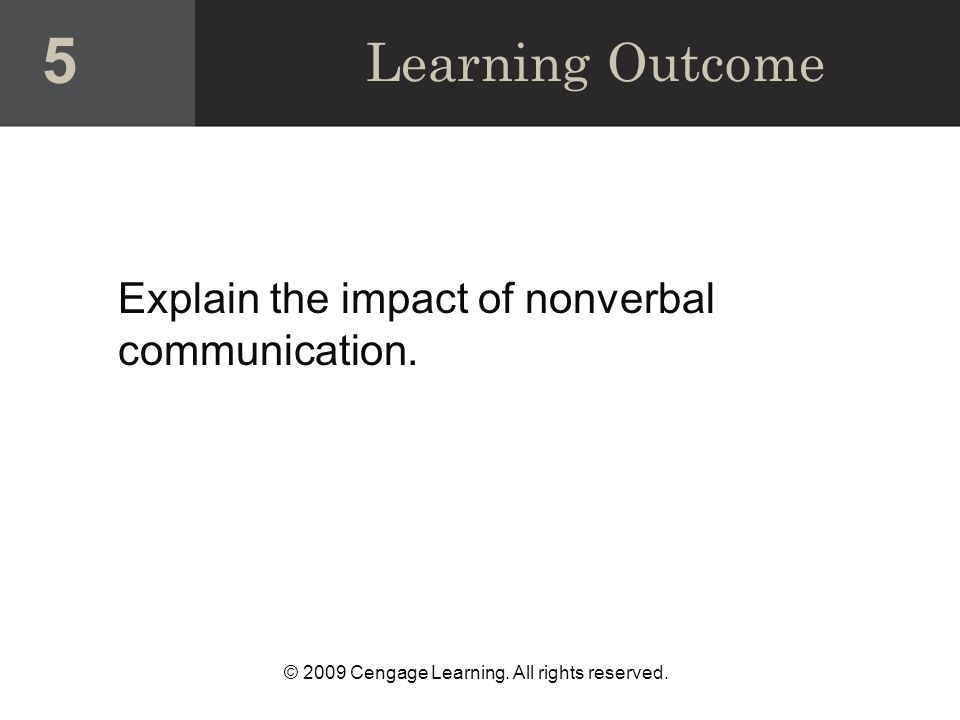 5

Learning Outcome

Explain the impact of nonverbal communication.

© 2009 Cengage Learning. All rights reserved.